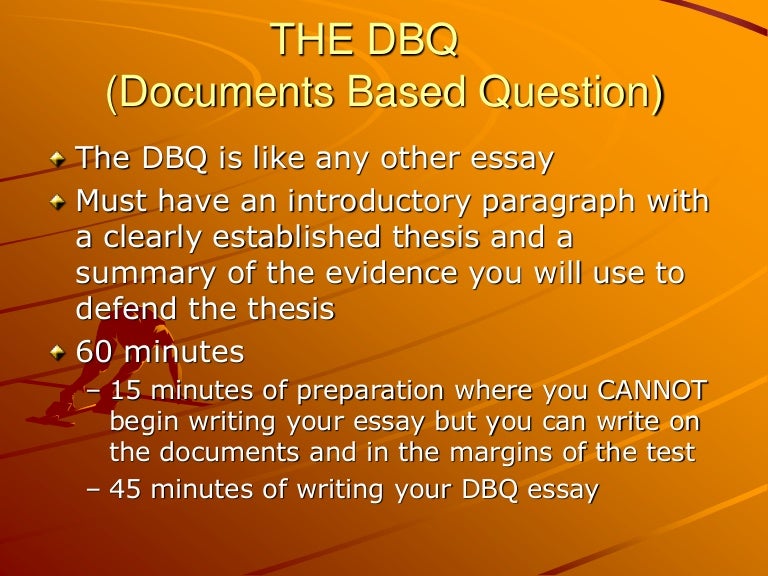 THE DBQ
(Documents Based Question)

The DBQ is like any other essay

Must have an introductory paragraph with a clearly established thesis and a summary of the evidence you will use to defend the thesis

60 minutes

– 15 minutes of preparation where you CANNOT begin writing your essay but you can write on the documents and in the margins of the test

– 45 minutes of writing your DBQ essay